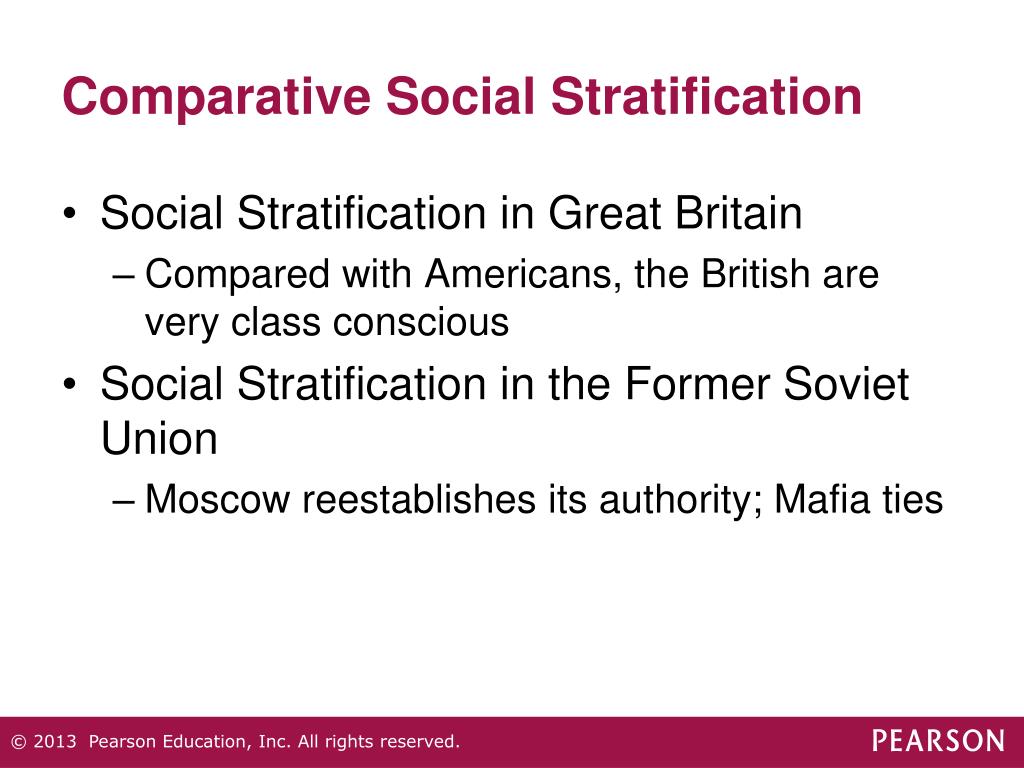 Comparative Social Stratification

• Social Stratification in Great Britain
– Compared with Americans, the British are very class conscious
• Social Stratification in the Former Soviet Union
– Moscow reestablishes its authority; Mafia ties

© 2013 Pearson Education, Inc. All rights reserved.

PEARSON